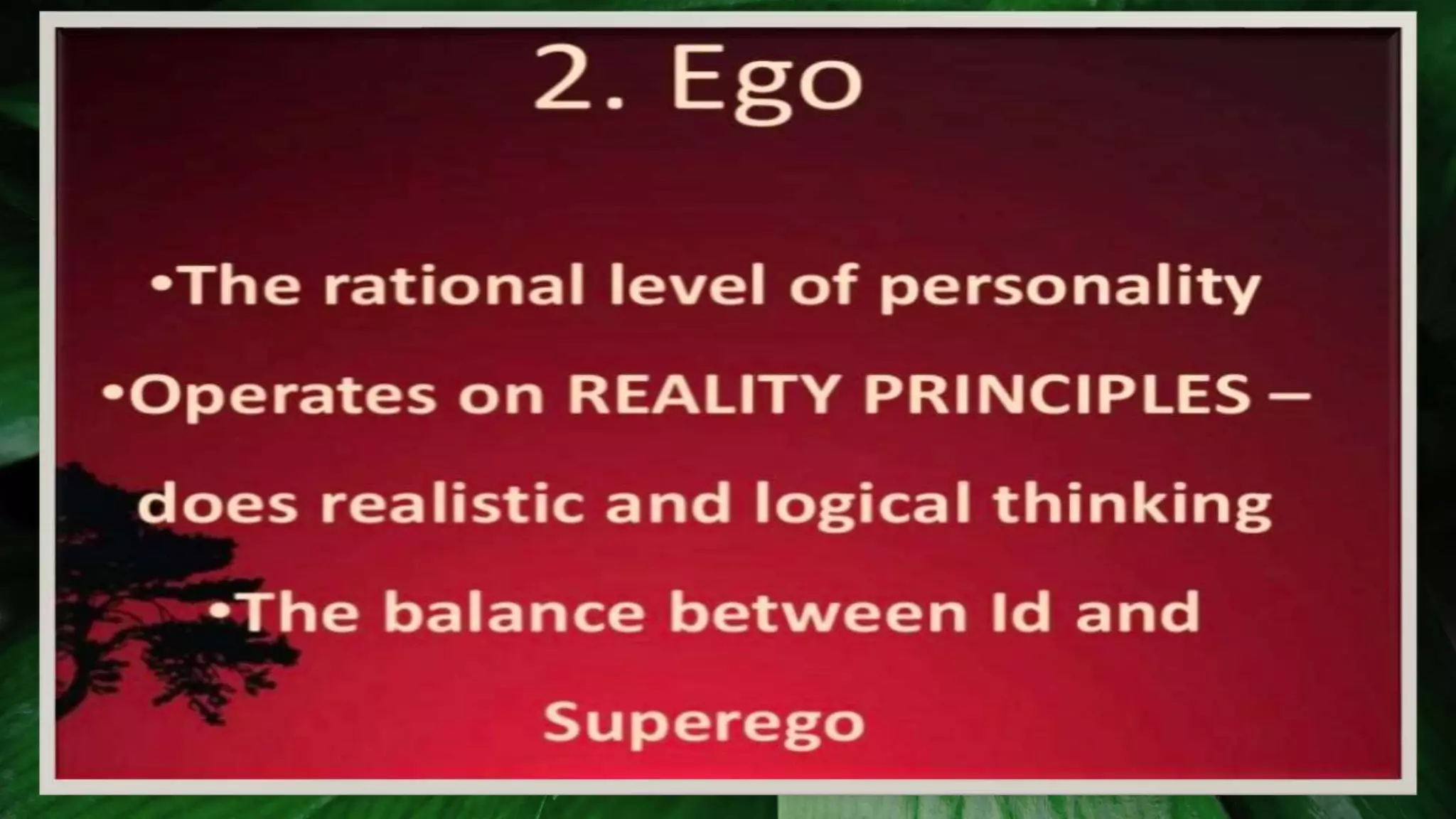 2. Ego

•The rational level of personality

•Operates on REALITY PRINCIPLES – does realistic and logical thinking

•The balance between Id and Superego